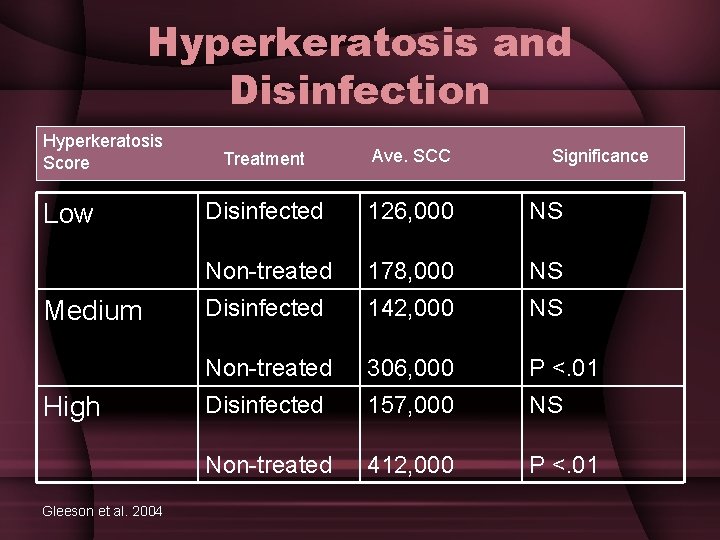 Hyperkeratosis and Disinfection

| Hyperkeratosis Score | Treatment | Ave. SCC | Significance |
|---|---|---|---|
| Low | Disinfected | 126,000 | NS |
| | Non-treated | 178,000 | NS |
| Medium | Disinfected | 142,000 | NS |
| | Non-treated | 306,000 | P <.01 |
| High | Disinfected | 157,000 | NS |
| | Non-treated | 412,000 | P <.01 |

Gleeson et al. 2004